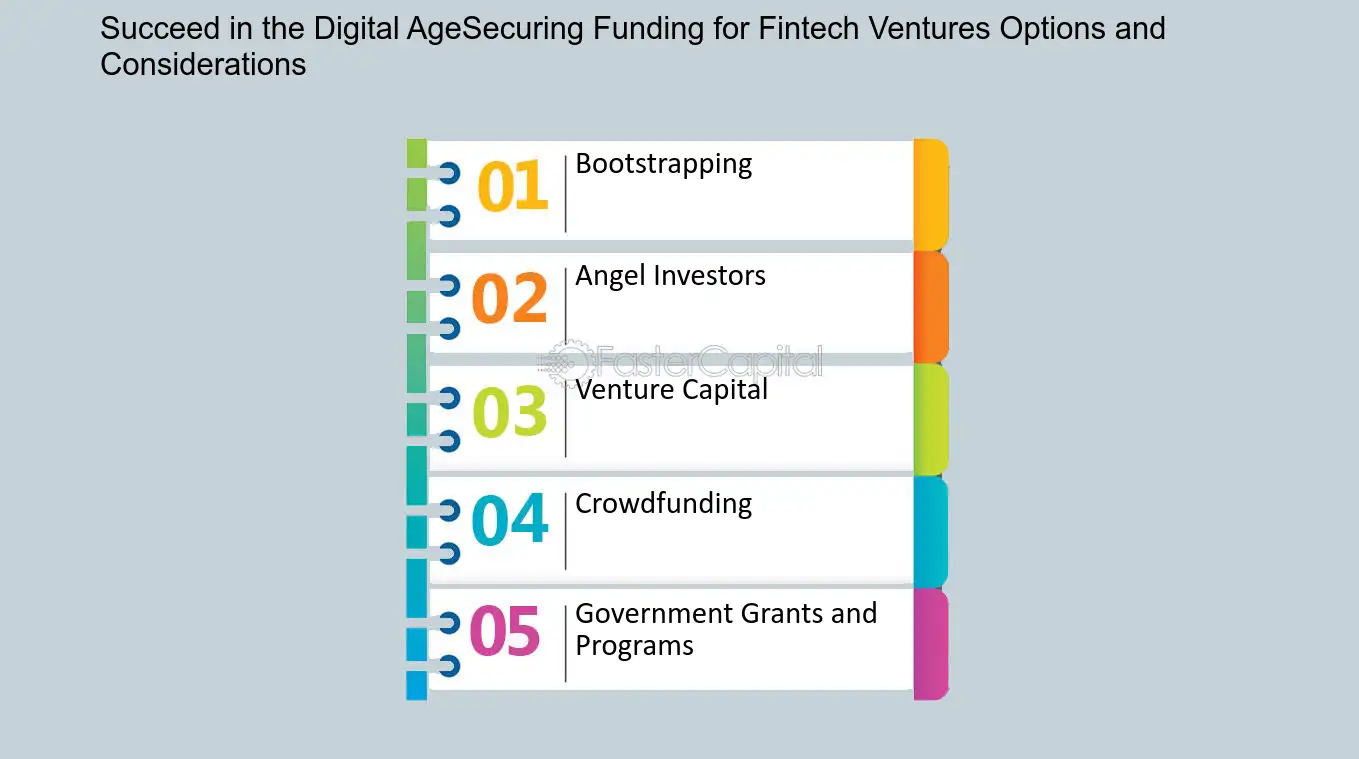 Succeed in the Digital AgeSecuring Funding for Fintech Ventures Options and Considerations

01 Bootstrapping

02 Angel Investors

03 Venture Capital

04 Crowdfunding

05 Government Grants and Programs

FasterCapital